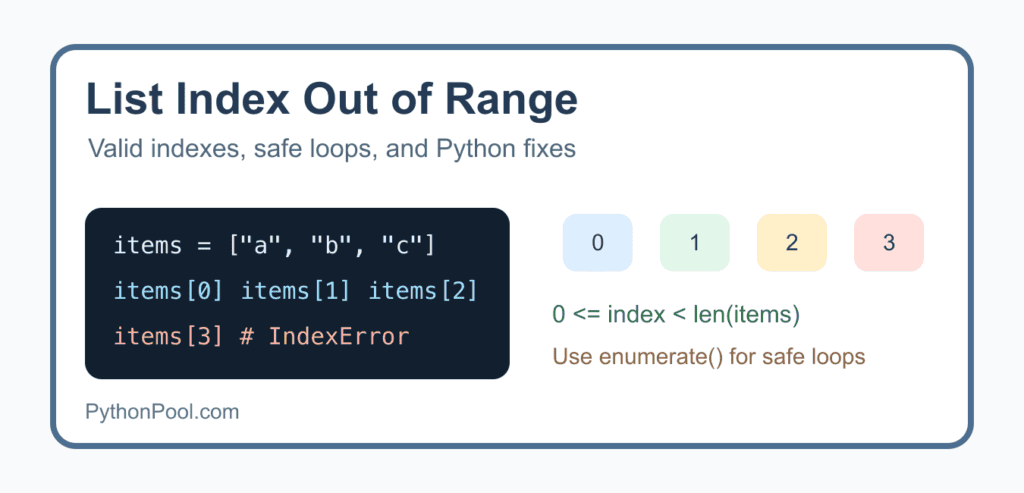 List Index Out of Range

Valid indexes, safe loops, and Python fixes

items = ["a", "b", "c"]
items[0] items[1] items[2]
items[3] # IndexError

0 1 2 3

0 <= index < len(items)

Use enumerate() for safe loops

PythonPool.com